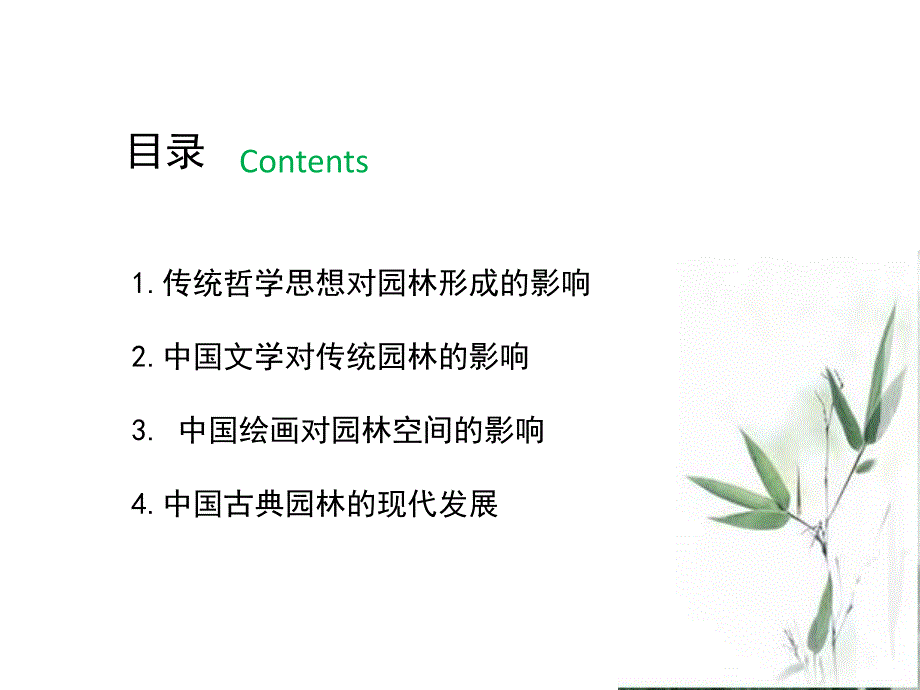 目录 Contents

1. 传统哲学思想对园林形成的影响

2. 中国文学对传统园林的影响

3. 中国绘画对园林空间的影响

4. 中国古典园林的现代发展